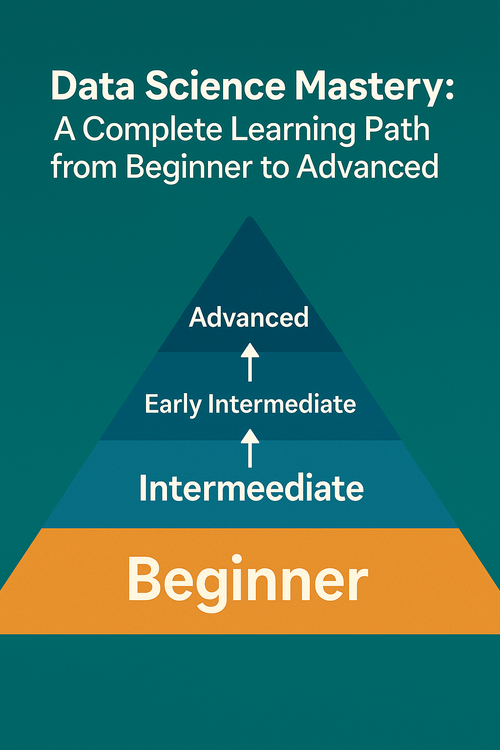 Data Science Mastery:
A Complete Learning Path from Beginner to Advanced

Advanced

Early Intermediate

Intermeediate

Beginner